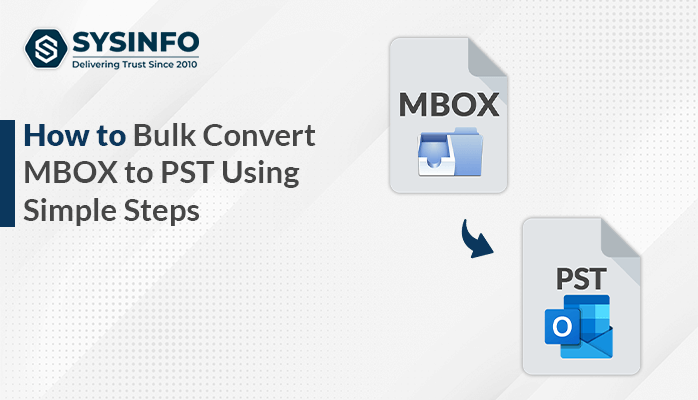 SYSINFO
Delivering Trust Since 2010

How to Bulk Convert MBOX to PST Using Simple Steps

MBOX

PST

O